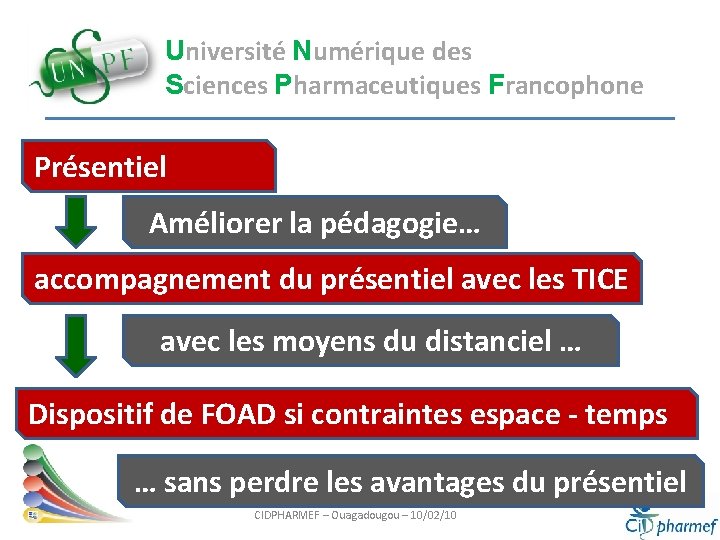 UNSPF

Université Numérique des Sciences Pharmaceutiques Francophone

Présentiel

Améliorer la pédagogie…

accompagnement du présentiel avec les TICE

avec les moyens du distanciel …

Dispositif de FOAD si contraintes espace - temps

… sans perdre les avantages du présentiel

CIDPHARMEF – Ouagadougou – 10/02/10

CIDpharmef